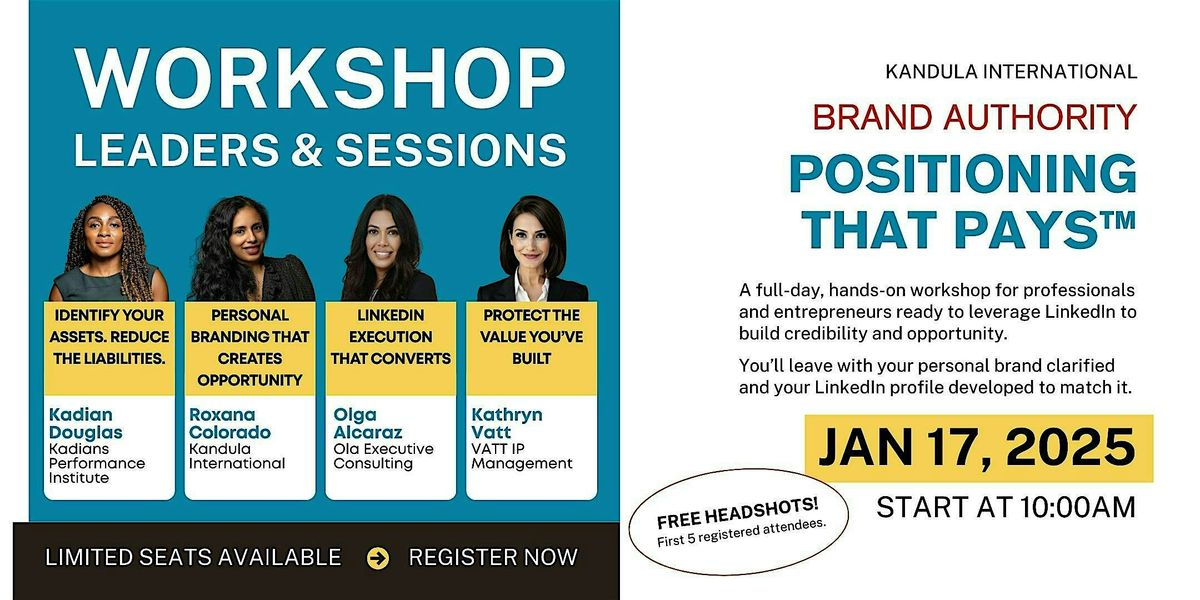 WORKSHOP
LEADERS & SESSIONS

IDENTIFY YOUR ASSETS. REDUCE THE LIABILITIES.

Kadian Douglas
Kadians Performance Institute

PERSONAL BRANDING THAT CREATES OPPORTUNITY

Roxana Colorado
Kandula International

LINKEDIN EXECUTION THAT CONVERTS

Olga Alcaraz
Ola Executive Consulting

PROTECT THE VALUE YOU'VE BUILT

Kathryn Vatt
VATT IP Management

LIMITED SEATS AVAILABLE REGISTER NOW

KANDULA INTERNATIONAL

BRAND AUTHORITY

POSITIONING THAT PAYS™

A full-day, hands-on workshop for professionals and entrepreneurs ready to leverage LinkedIn to build credibility and opportunity.

You'll leave with your personal brand clarified and your LinkedIn profile developed to match it.

JAN 17, 2025

START AT 10:00AM

FREE HEADSHOTS!
First 5 registered attendees.